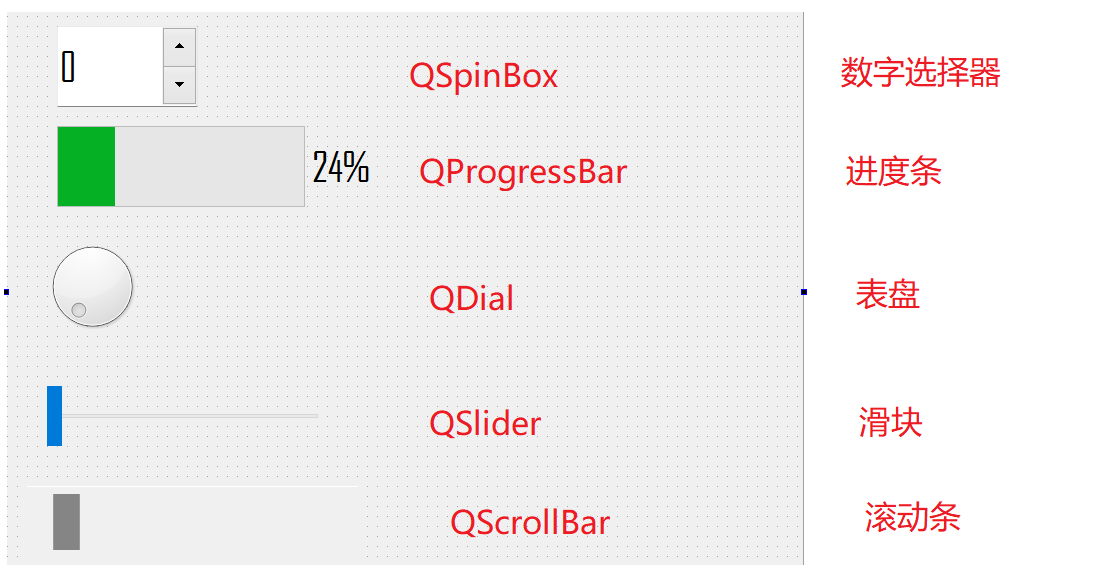 0

QSpinBox 数字选择器

24%

QProgressBar 进度条

QDial 表盘

QSlider 滑块

QScrollBar 滚动条